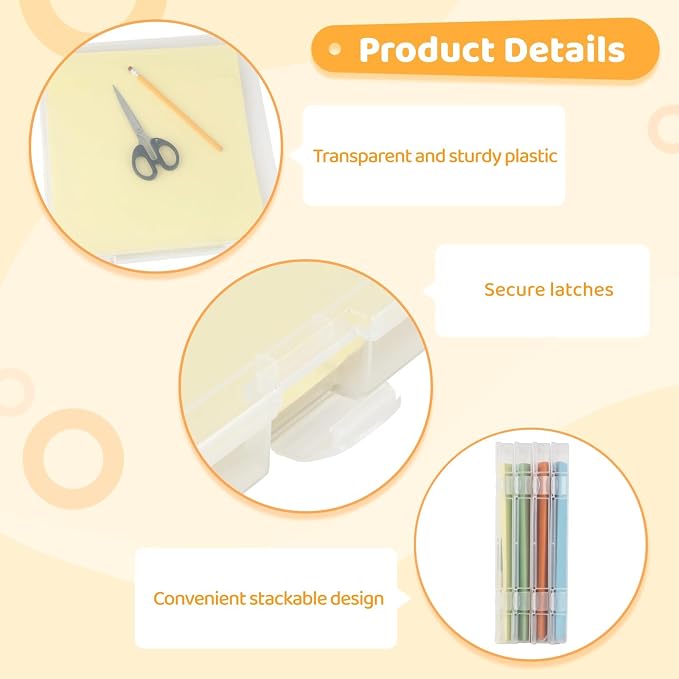 Product Details

Transparent and sturdy plastic

Secure latches

Convenient stackable design